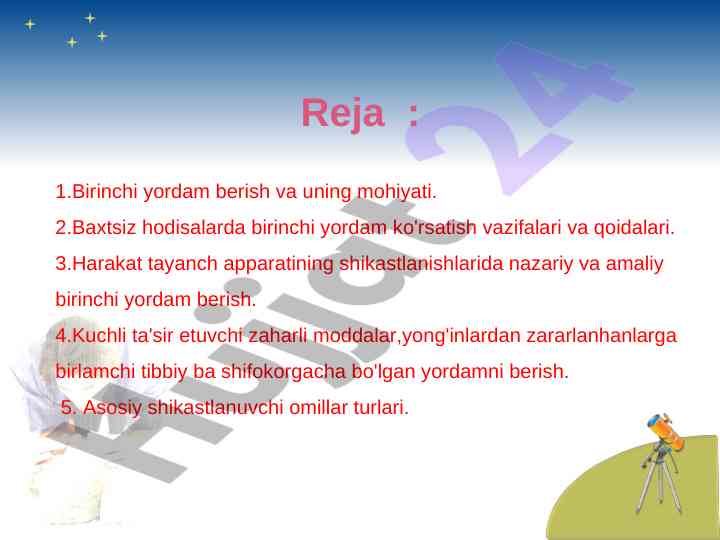 Reja :

1.Birinchi yordam berish va uning mohiyati.

2.Baxtsiz hodisalarda birinchi yordam ko'rsatish vazifalari va qoidalari.

3.Harakat tayanch apparatining shikastlanishlarida nazariy va amaliy birinchi yordam berish.

4.Kuchli ta'sir etuvchi zaharli moddalar,yong'inlardan zararlanhanlarga birlamchi tibbiy ba shifokorgacha bo'lgan yordamni berish.

5. Asosiy shikastlanuvchi omillar turlari.

Hujjat 24